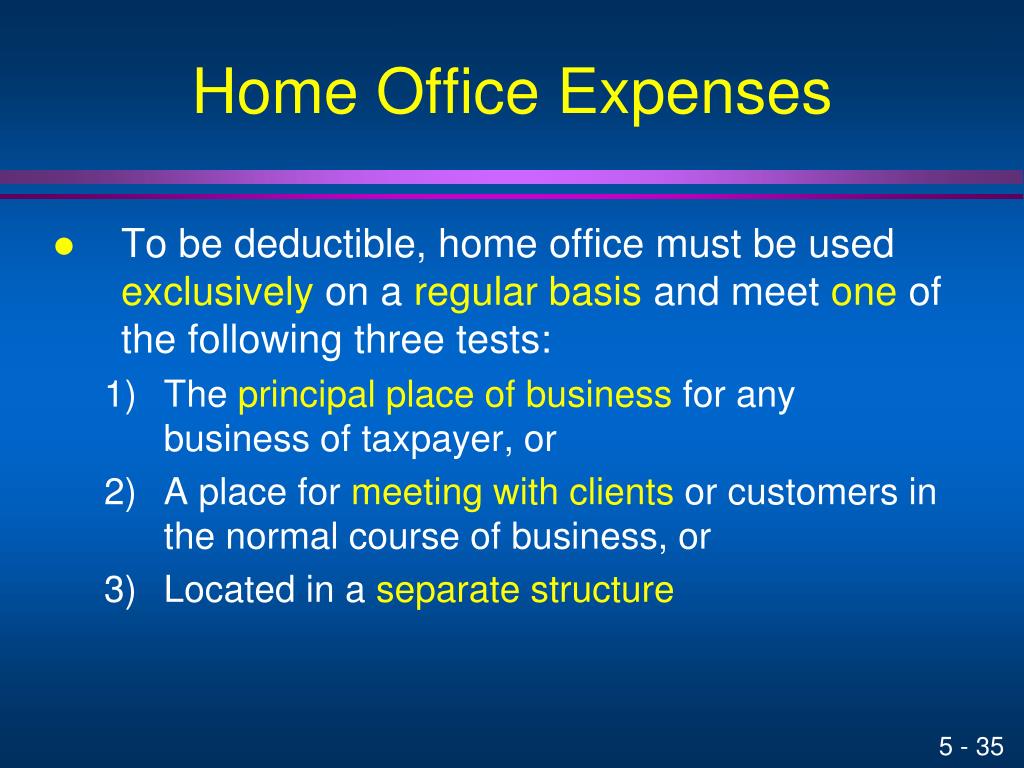 Home Office Expenses

● To be deductible, home office must be used exclusively on a regular basis and meet one of the following three tests:

1) The principal place of business for any business of taxpayer, or

2) A place for meeting with clients or customers in the normal course of business, or

3) Located in a separate structure

5 - 35